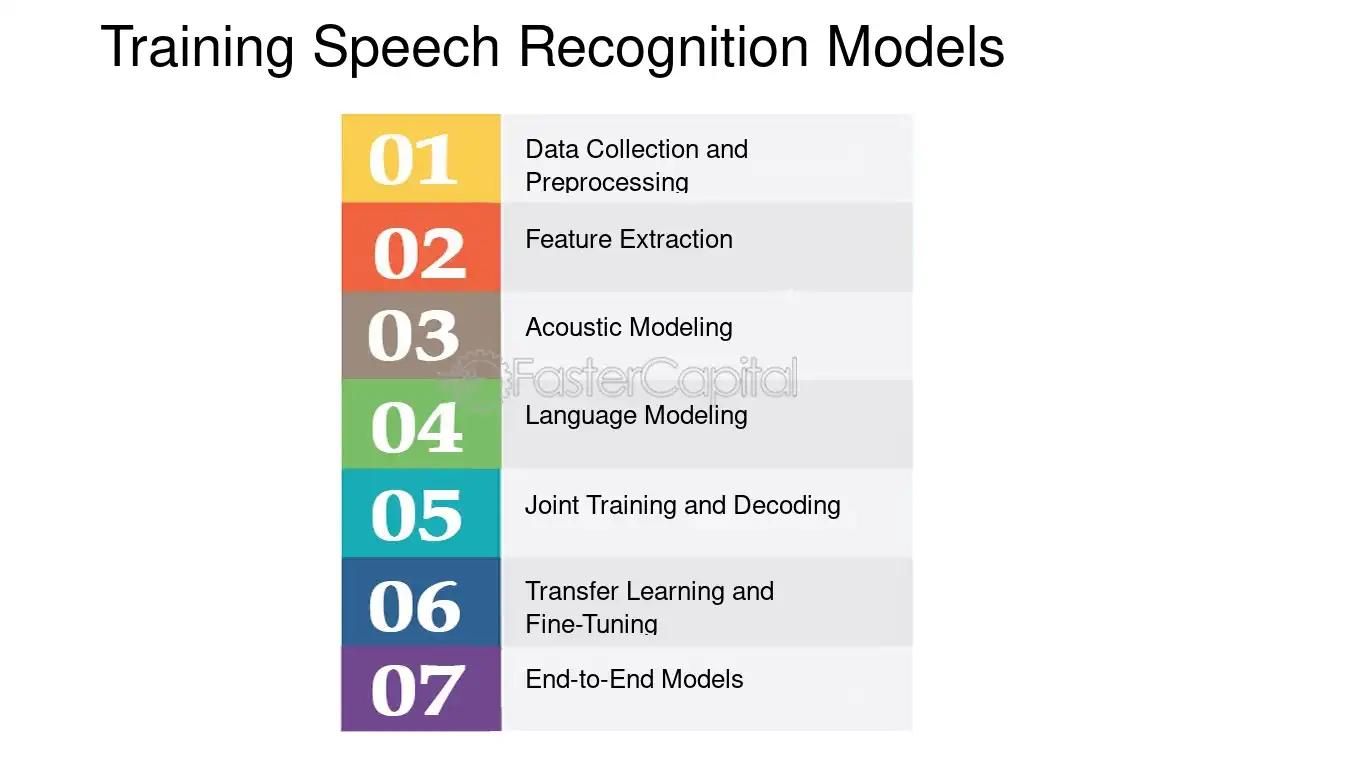 Training Speech Recognition Models

01 Data Collection and Preprocessing

02 Feature Extraction

03 Acoustic Modeling

FasterCapital

04 Language Modeling

05 Joint Training and Decoding

06 Transfer Learning and Fine-Tuning

07 End-to-End Models